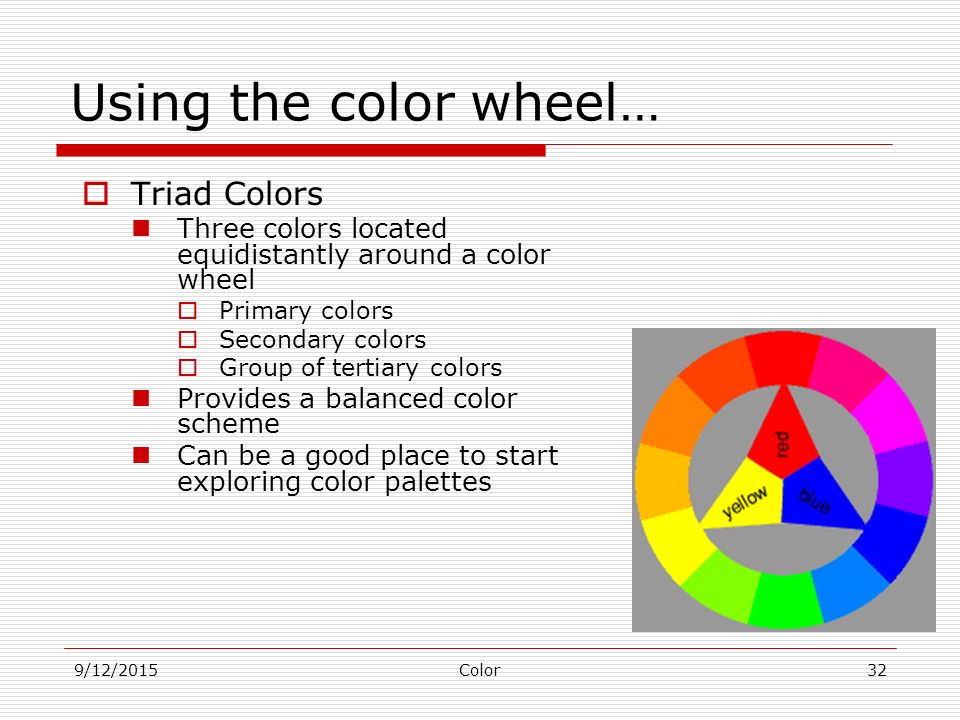 Using the color wheel…

Triad Colors

Three colors located equidistantly around a color wheel

Primary colors

Secondary colors

Group of tertiary colors

Provides a balanced color scheme

Can be a good place to start exploring color palettes

red

yellow

blue

9/12/2015

Color

32